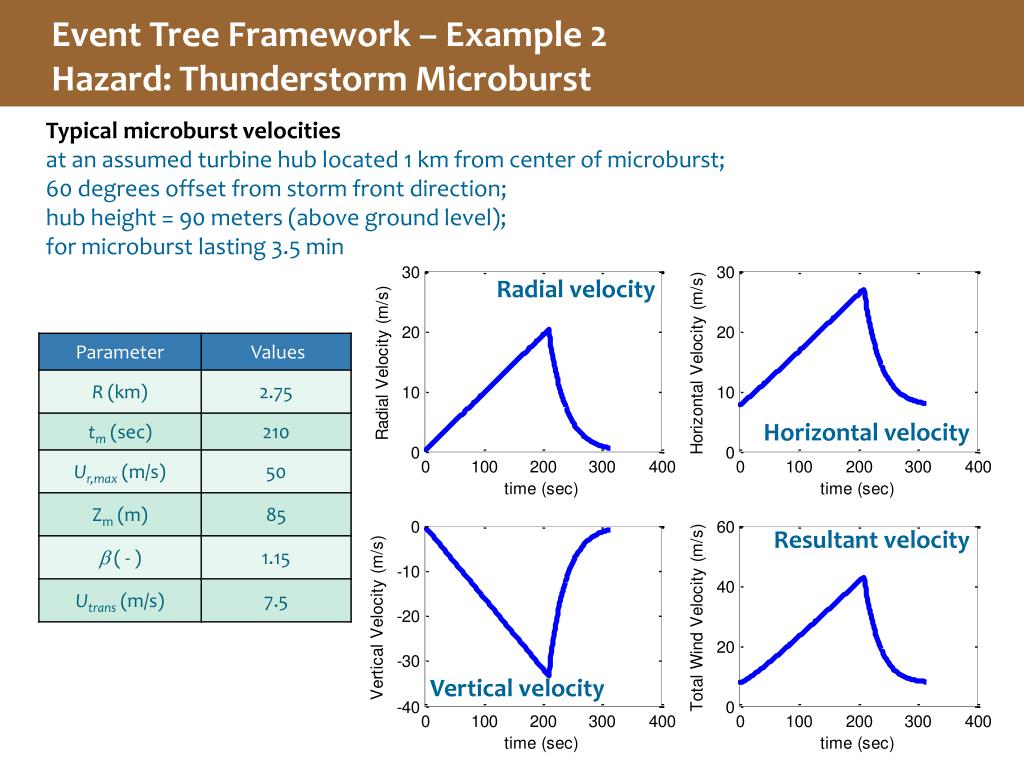 Event Tree Framework – Example 2
Hazard: Thunderstorm Microburst

Typical microburst velocities
at an assumed turbine hub located 1 km from center of microburst;
60 degrees offset from storm front direction;
hub height = 90 meters (above ground level);
for microburst lasting 3.5 min

| Parameter | Values |
|---|---|
| $R$ (km) | 2.75 |
| $t_m$ (sec) | 210 |
| $U_{r,max}$ (m/s) | 50 |
| $Z_m$ (m) | 85 |
| $\beta$ ( - ) | 1.15 |
| $U_{trans}$ (m/s) | 7.5 |

Radial velocity
Radial Velocity (m/s)
30
20
10
0
0 100 200 300 400
time (sec)

Horizontal velocity
Horizontal Velocity (m/s)
30
20
10
0
0 100 200 300 400
time (sec)

Vertical velocity
Vertical Velocity (m/s)
0
-10
-20
-30
-40
0 100 200 300 400
time (sec)

Resultant velocity
Total Wind Velocity (m/s)
60
40
20
0
0 100 200 300 400
time (sec)